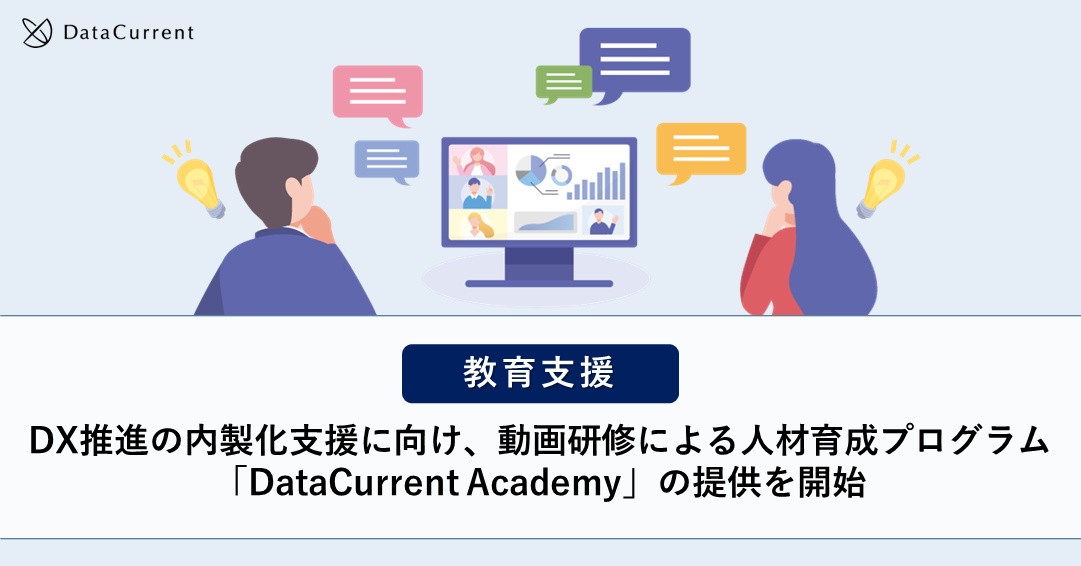 DataCurrent

教育支援

DX推進の内製化支援に向け、動画研修による人材育成プログラム「DataCurrent Academy」の提供を開始